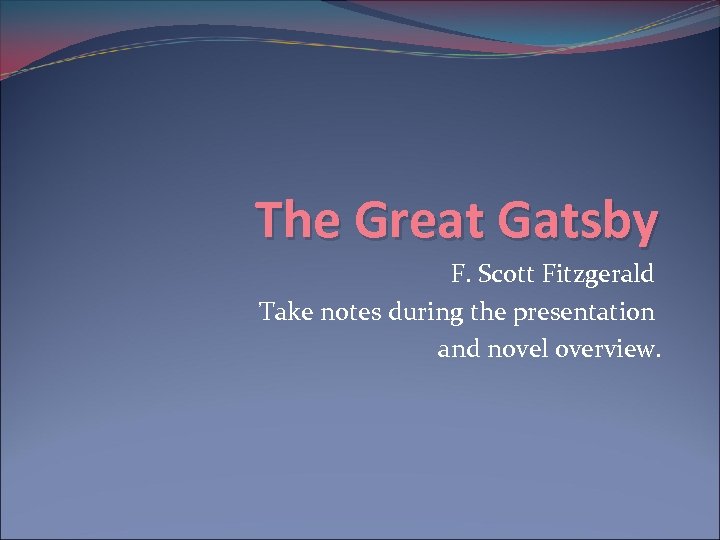 The Great Gatsby

F. Scott Fitzgerald
Take notes during the presentation and novel overview.